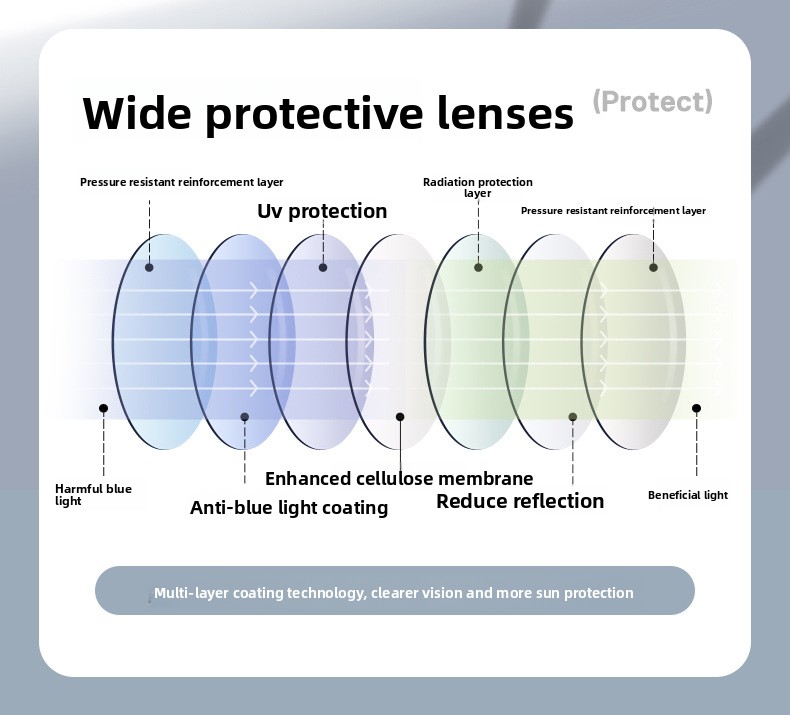 Wide protective lenses (Protect)

Pressure resistant reinforcement layer

Uv protection

Radiation protection layer

Pressure resistant reinforcement layer

Harmful blue light

Anti-blue light coating

Enhanced cellulose membrane

Reduce reflection

Beneficial light

Multi-layer coating technology, clearer vision and more sun protection